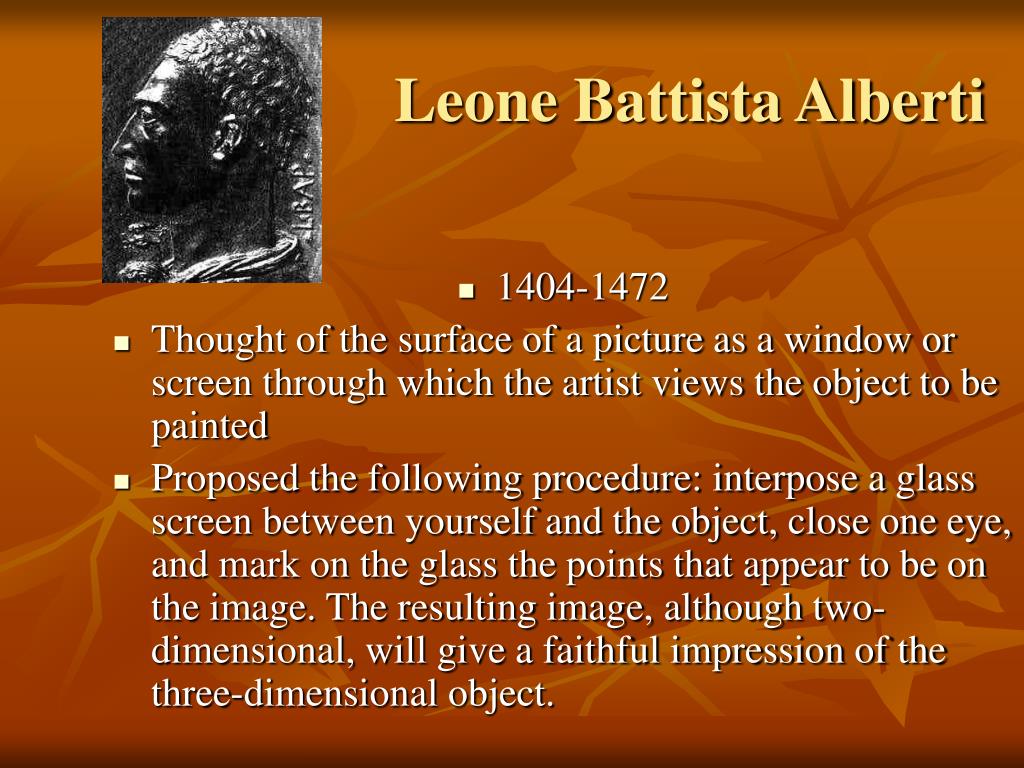 Leone Battista Alberti

L.BAP.

- 1404-1472
- Thought of the surface of a picture as a window or screen through which the artist views the object to be painted
- Proposed the following procedure: interpose a glass screen between yourself and the object, close one eye, and mark on the glass the points that appear to be on the image. The resulting image, although two-dimensional, will give a faithful impression of the three-dimensional object.